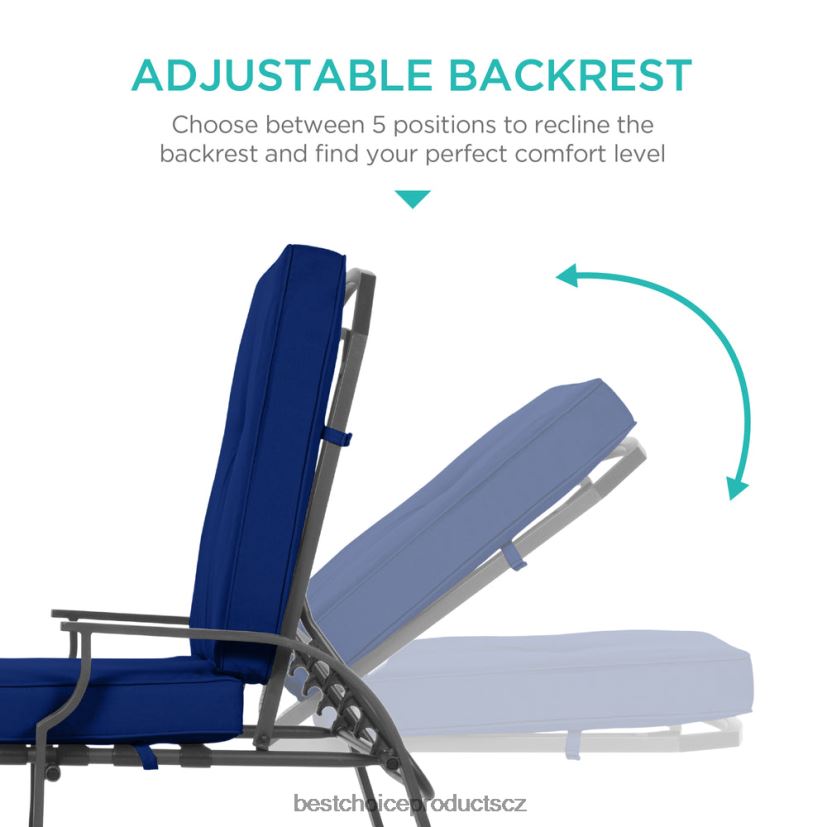 ADJUSTABLE BACKREST

Choose between 5 positions to recline the backrest and find your perfect comfort level

bestchoiceproductscz